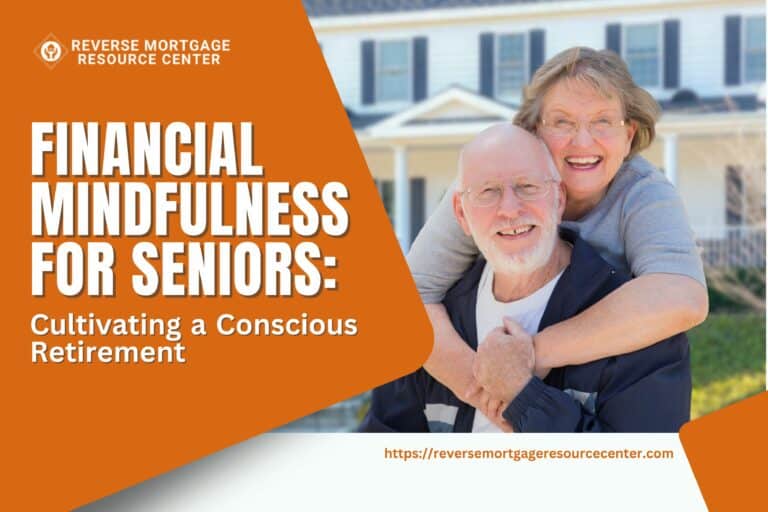 REVERSE MORTGAGE RESOURCE CENTER

FINANCIAL MINDFULNESS FOR SENIORS:

Cultivating a Conscious Retirement

https://reversemortgageresourcecenter.com